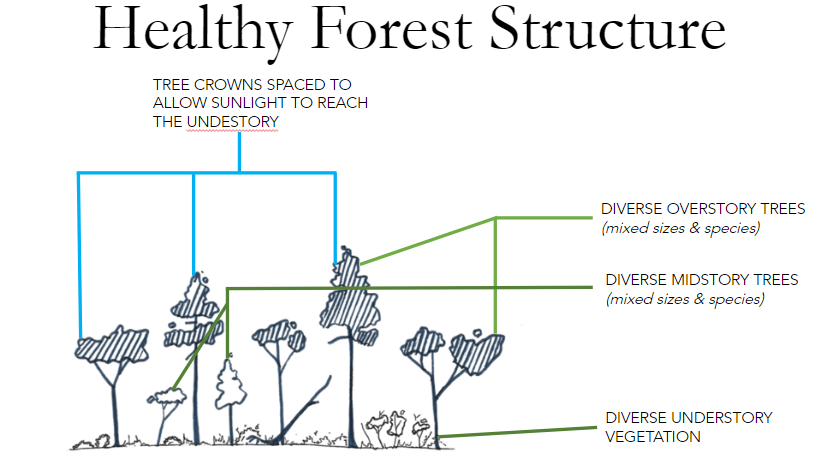 Healthy Forest Structure

TREE CROWNS SPACED TO ALLOW SUNLIGHT TO REACH THE UNDESTORY

DIVERSE OVERSTORY TREES
(mixed sizes & species)

DIVERSE MIDSTORY TREES
(mixed sizes & species)

DIVERSE UNDERSTORY VEGETATION